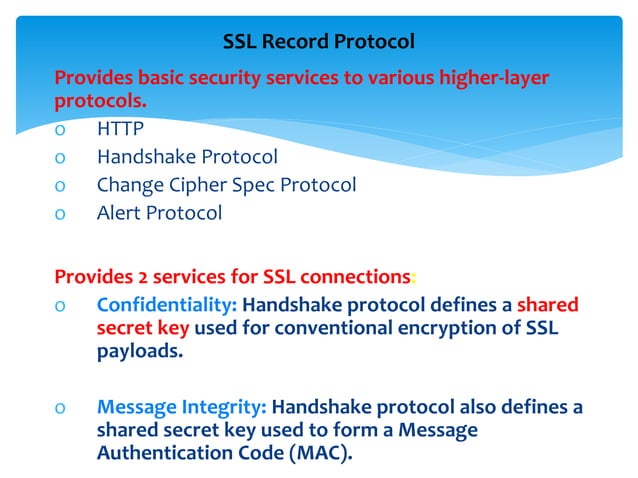 SSL Record Protocol

Provides basic security services to various higher-layer protocols.

o HTTP
o Handshake Protocol
o Change Cipher Spec Protocol
o Alert Protocol

Provides 2 services for SSL connections:

o Confidentiality: Handshake protocol defines a shared secret key used for conventional encryption of SSL payloads.

o Message Integrity: Handshake protocol also defines a shared secret key used to form a Message Authentication Code (MAC).